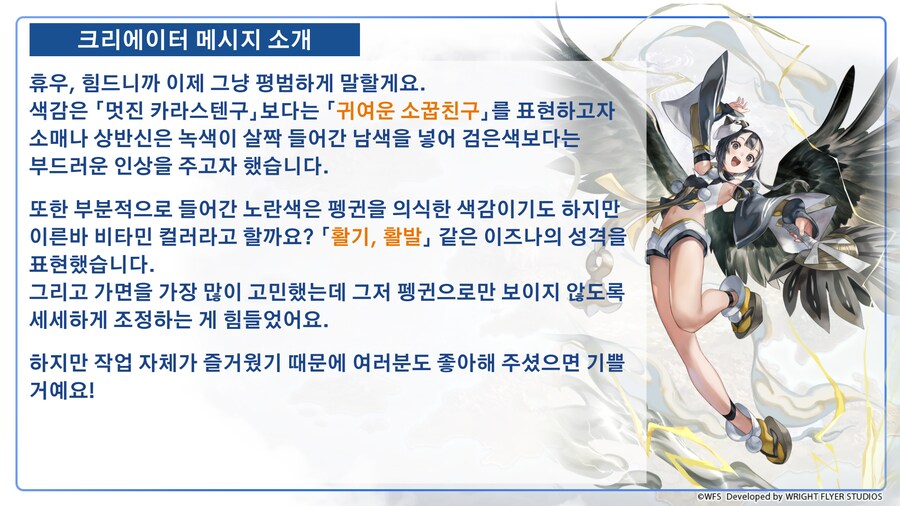 크리에이터 메시지 소개

휴우, 힘드니까 이제 그냥 평범하게 말할게요.
색감은 「멋진 카라스텐구」보다는 「귀여운 소꿉친구」를 표현하고자 소매나 상반신은 녹색이 살짝 들어간 남색을 넣어 검은색보다는 부드러운 인상을 주고자 했습니다.

또한 부분적으로 들어간 노란색은 펭귄을 의식한 색감이기도 하지만 이른바 비타민 컬러라고 할까요? 「활기, 활발」 같은 이즈나의 성격을 표현했습니다.
그리고 가면을 가장 많이 고민했는데 그저 펭귄으로만 보이지 않도록 세세하게 조정하는 게 힘들었어요.

하지만 작업 자체가 즐거웠기 때문에 여러분도 좋아해 주셨으면 기쁠 거예요!

©WFS Developed by WRIGHT FLYER STUDIOS